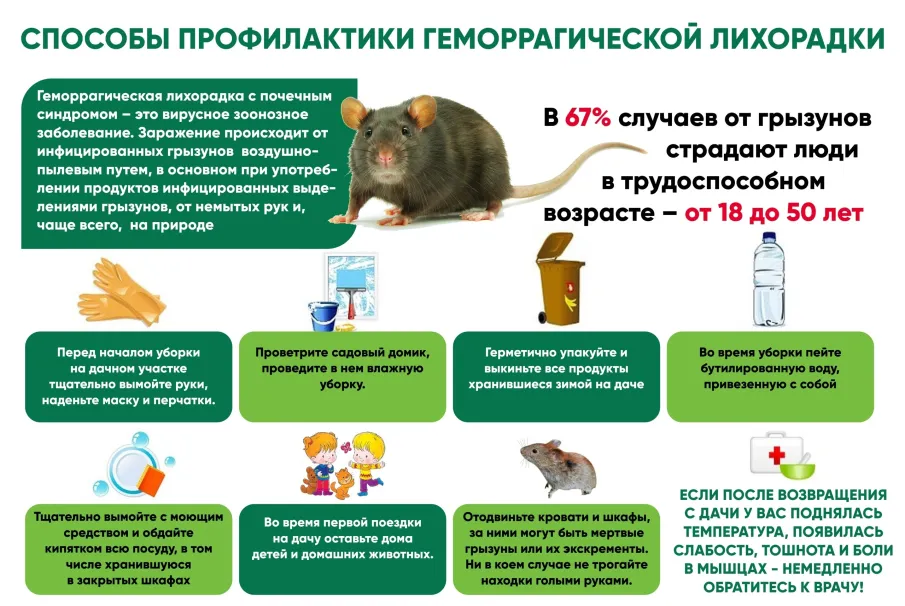 СПОСОБЫ ПРОФИЛАКТИКИ ГЕМОРРАГИЧЕСКОЙ ЛИХОРАДКИ

Геморрагическая лихорадка с почечным синдромом – это вирусное зоонозное заболевание. Заражение происходит от инфицированных грызунов воздушно-пылевым путем, в основном при употреблении продуктов инфицированных выделениями грызунов, от немытых рук и, чаще всего, на природе

В 67% случаев от грызунов страдают люди в трудоспособном возрасте – от 18 до 50 лет

Перед началом уборки на дачном участке тщательно вымойте руки, наденьте маску и перчатки.

Проветрите садовый домик, проведите в нем влажную уборку.

Герметично упакуйте и выкиньте все продукты хранившиеся зимой на даче

Во время уборки пейте бутилированную воду, привезенную с собой

Тщательно вымойте с моющим средством и обдайте кипятком всю посуду, в том числе хранившуюся в закрытых шкафах

Во время первой поездки на дачу оставьте дома детей и домашних животных.

Отодвиньте кровати и шкафы, за ними могут быть мертвые грызуны или их экскременты. Ни в коем случае не трогайте находки голыми руками.

ЕСЛИ ПОСЛЕ ВОЗВРАЩЕНИЯ С ДАЧИ У ВАС ПОДНЯЛАСЬ ТЕМПЕРАТУРА, ПОЯВИЛАСЬ СЛАБОСТЬ, ТОШНОТА И БОЛИ В МЫШЦАХ - НЕМЕДЛЕННО ОБРАТИТЕСЬ К ВРАЧУ!